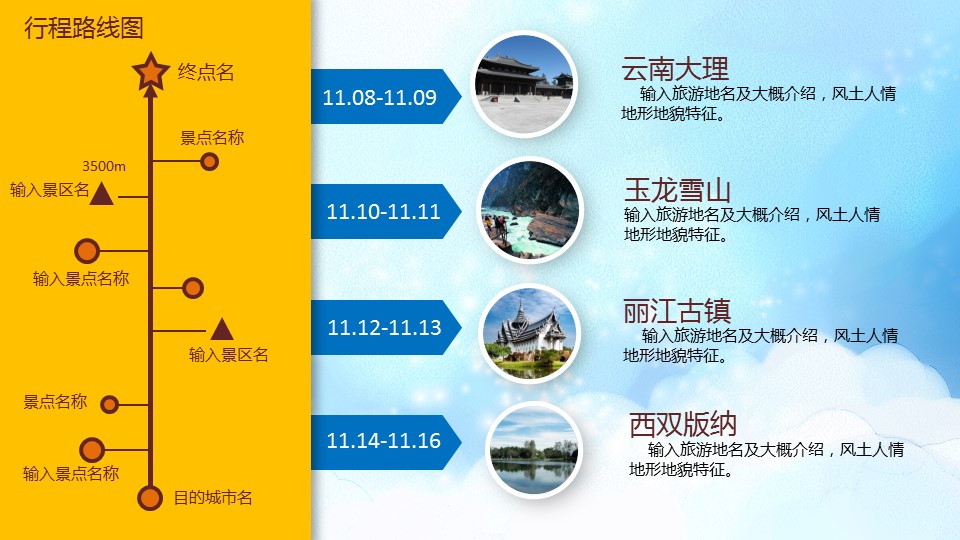 行程路线图

终点名

景点名称

3500m

输入景区名

输入景点名称

输入景区名

景点名称

输入景点名称

目的城市名

11.08-11.09

云南大理
输入旅游地名及大概介绍，风土人情地形地貌特征。

11.10-11.11

玉龙雪山
输入旅游地名及大概介绍，风土人情地形地貌特征。

11.12-11.13

丽江古镇
输入旅游地名及大概介绍，风土人情地形地貌特征。

11.14-11.16

西双版纳
输入旅游地名及大概介绍，风土人情地形地貌特征。